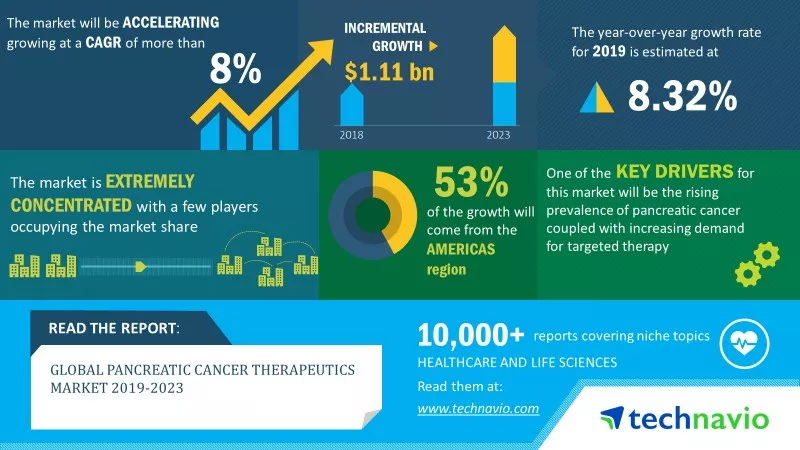 The market will be ACCELERATING growing at a CAGR of more than

8%

INCREMENTAL GROWTH

$1.11 bn

2018

2023

The year-over-year growth rate for 2019 is estimated at

8.32%

The market is EXTREMELY CONCENTRATED with a few players occupying the market share

53%

of the growth will come from the AMERICAS region

One of the KEY DRIVERS for this market will be the rising prevalence of pancreatic cancer coupled with increasing demand for targeted therapy

READ THE REPORT:

GLOBAL PANCREATIC CANCER THERAPEUTICS MARKET 2019-2023

10,000+ reports covering niche topics

HEALTHCARE AND LIFE SCIENCES

Read them at:

www.technavio.com

technavio